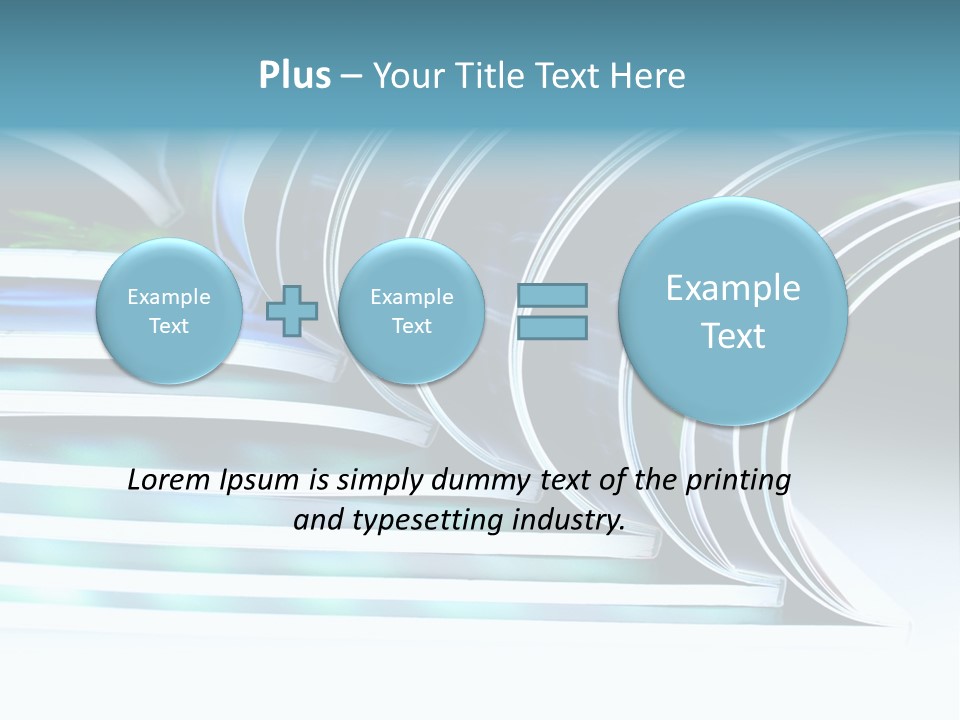 Plus – Your Title Text Here

Example Text

Example Text

Example Text

Lorem Ipsum is simply dummy text of the printing and typesetting industry.